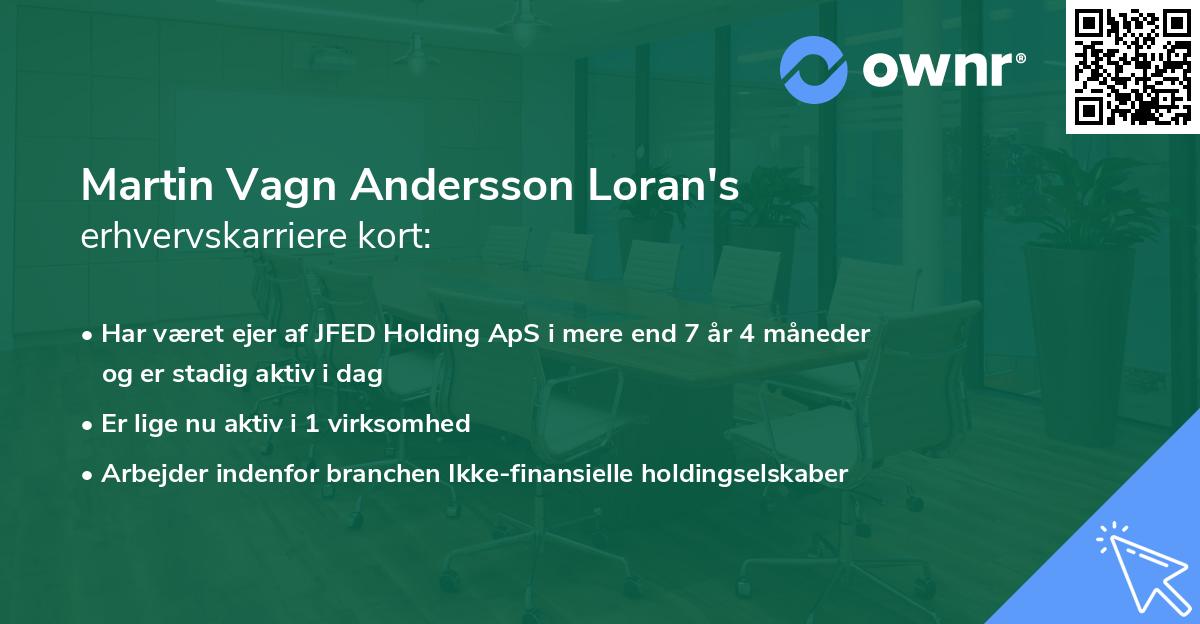 ownr®

Martin Vagn Andersson Loran's
erhvervskarriere kort:

• Har været ejer af JFED Holding ApS i mere end 7 år 4 måneder og er stadig aktiv i dag
• Er lige nu aktiv i 1 virksomhed
• Arbejder indenfor branchen Ikke-finansielle holdingselskaber